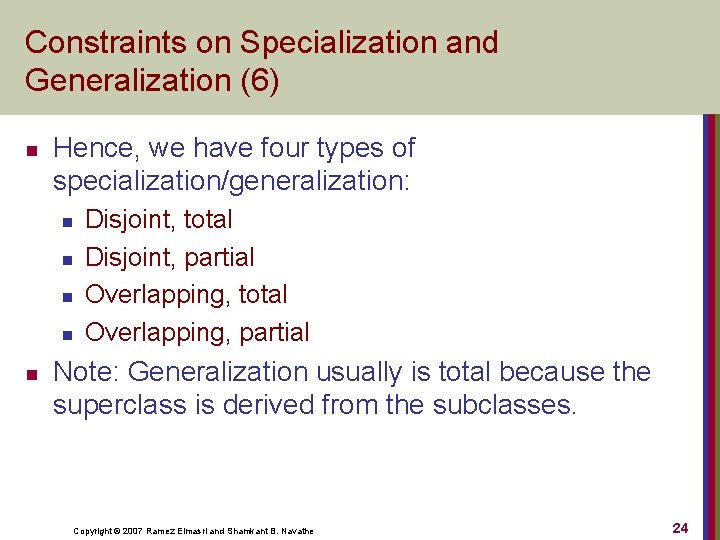 Constraints on Specialization and Generalization (6)

Hence, we have four types of specialization/generalization:

Disjoint, total

Disjoint, partial

Overlapping, total

Overlapping, partial

Note: Generalization usually is total because the superclass is derived from the subclasses.

Copyright © 2007 Ramez Elmasri and Shamkant B. Navathe

24